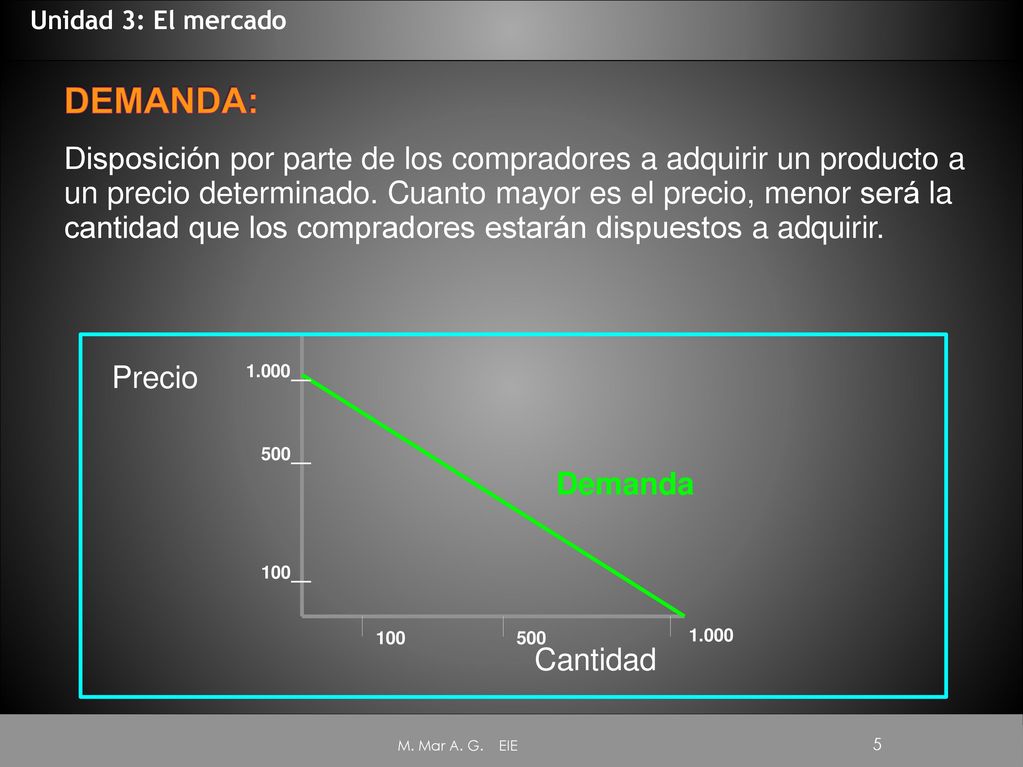 Unidad 3: El mercado

DEMANDA:

Disposición por parte de los compradores a adquirir un producto a un precio determinado. Cuanto mayor es el precio, menor será la cantidad que los compradores estarán dispuestos a adquirir.

Precio

1.000

500

100

Demanda

100

500

1.000

Cantidad

M. Mar A. G. EIE

5